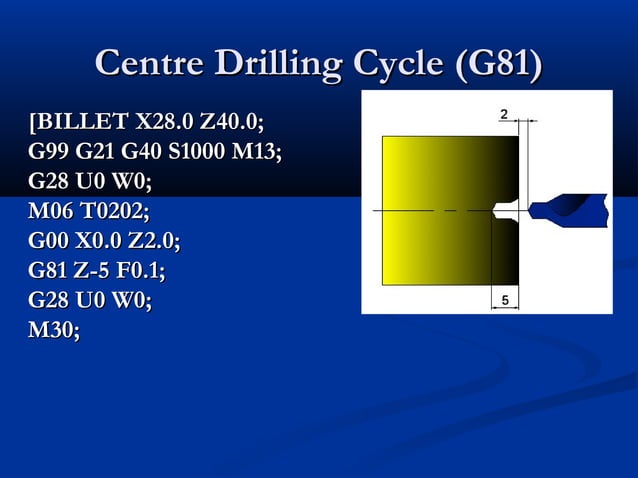 Centre Drilling Cycle (G81)

[BILLET X28.0 Z40.0;
G99 G21 G40 S1000 M13;
G28 U0 W0;
M06 T0202;
G00 X0.0 Z2.0;
G81 Z-5 F0.1;
G28 U0 W0;
M30;

2

5